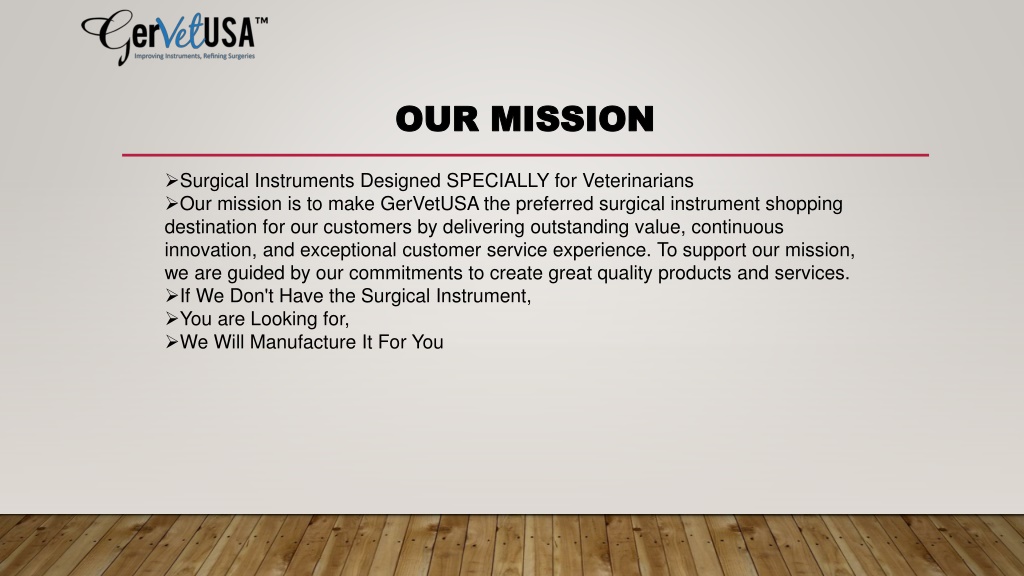 GerVetUSA™
Improving Instruments, Refining Surgeries

OUR MISSION

➢Surgical Instruments Designed SPECIALLY for Veterinarians
➢Our mission is to make GerVetUSA the preferred surgical instrument shopping destination for our customers by delivering outstanding value, continuous innovation, and exceptional customer service experience. To support our mission, we are guided by our commitments to create great quality products and services.
➢If We Don't Have the Surgical Instrument,
➢You are Looking for,
➢We Will Manufacture It For You